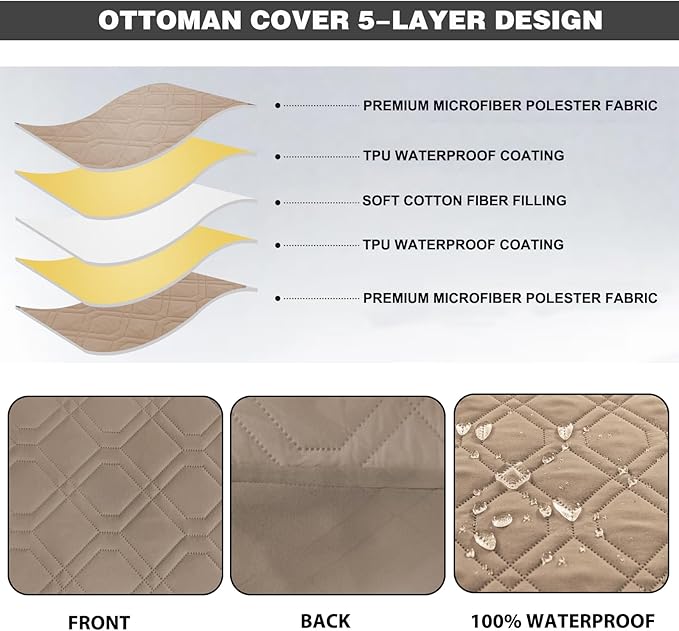 OTTOMAN COVER 5-LAYER DESIGN

PREMIUM MICROFIBER POLESTER FABRIC

TPU WATERPROOF COATING

SOFT COTTON FIBER FILLING

TPU WATERPROOF COATING

PREMIUM MICROFIBER POLESTER FABRIC

FRONT

BACK

100% WATERPROOF